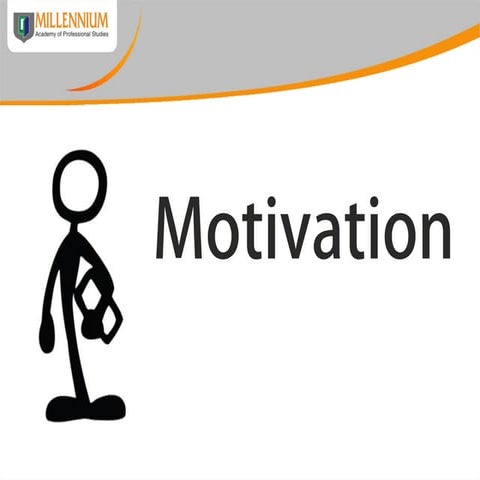 MILLENNIUM
Academy of Professional Studies

Motivation